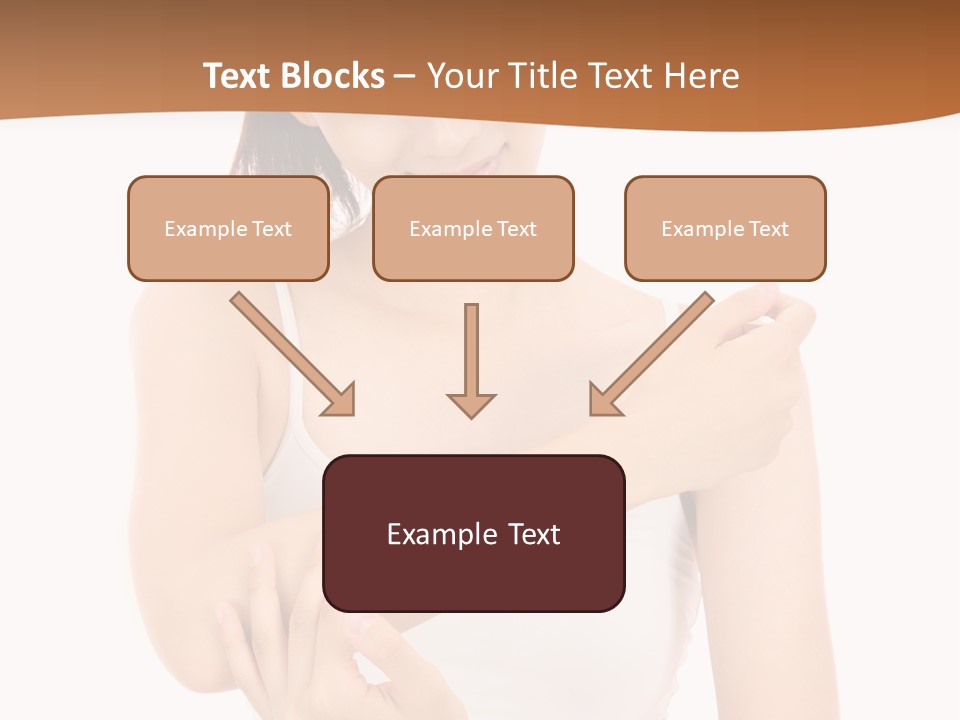 Text Blocks – Your Title Text Here

Example Text

Example Text

Example Text

Example Text